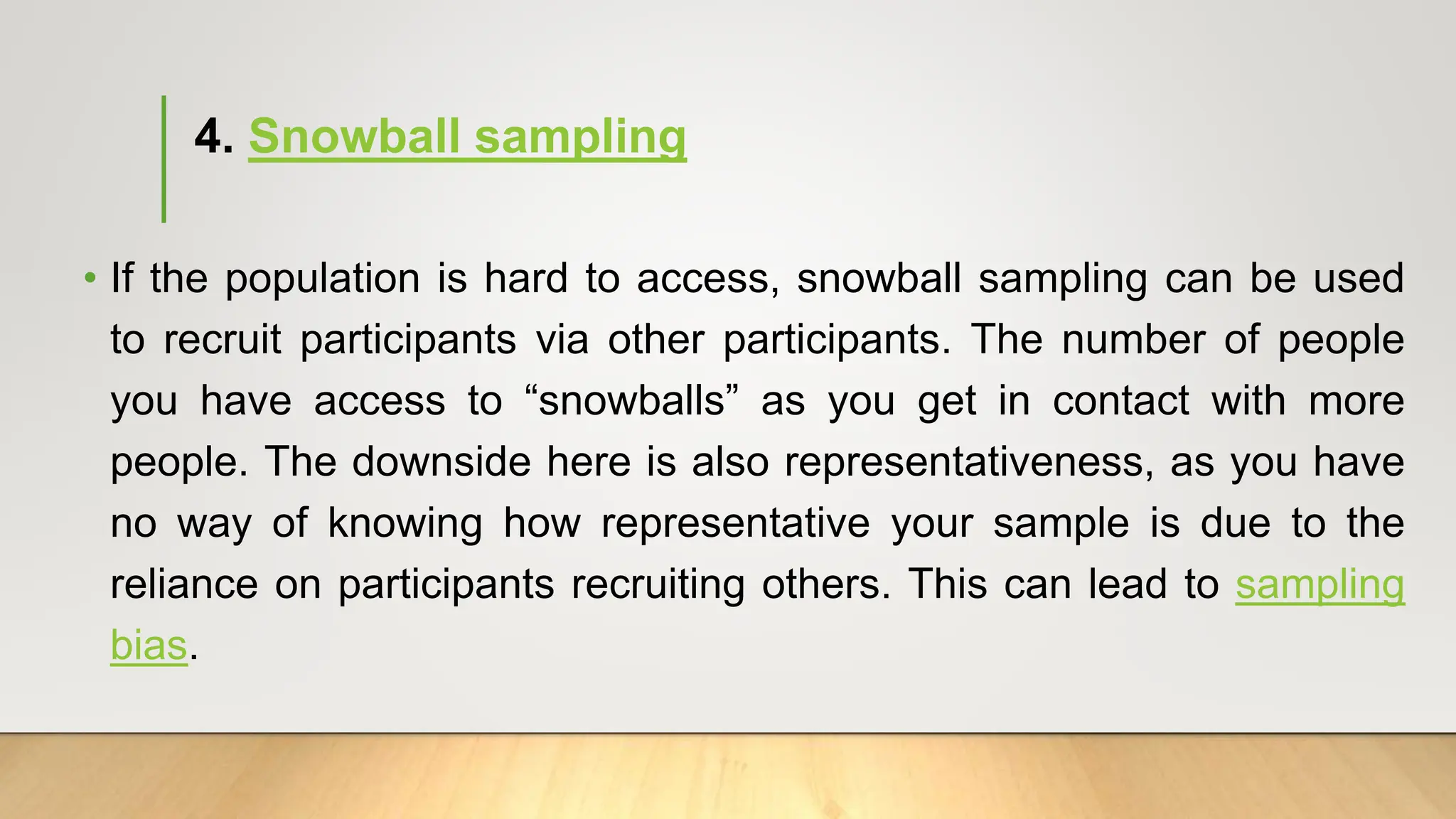 4. Snowball sampling

• If the population is hard to access, snowball sampling can be used to recruit participants via other participants. The number of people you have access to “snowballs” as you get in contact with more people. The downside here is also representativeness, as you have no way of knowing how representative your sample is due to the reliance on participants recruiting others. This can lead to sampling bias.